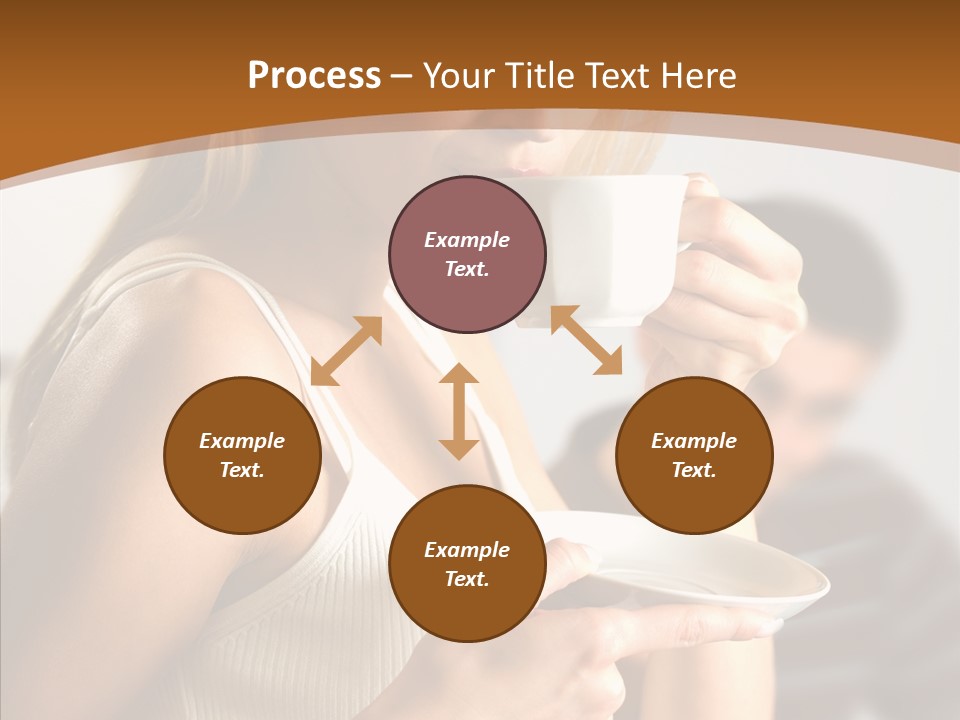 Process – Your Title Text Here

Example Text.

Example Text.

Example Text.

Example Text.